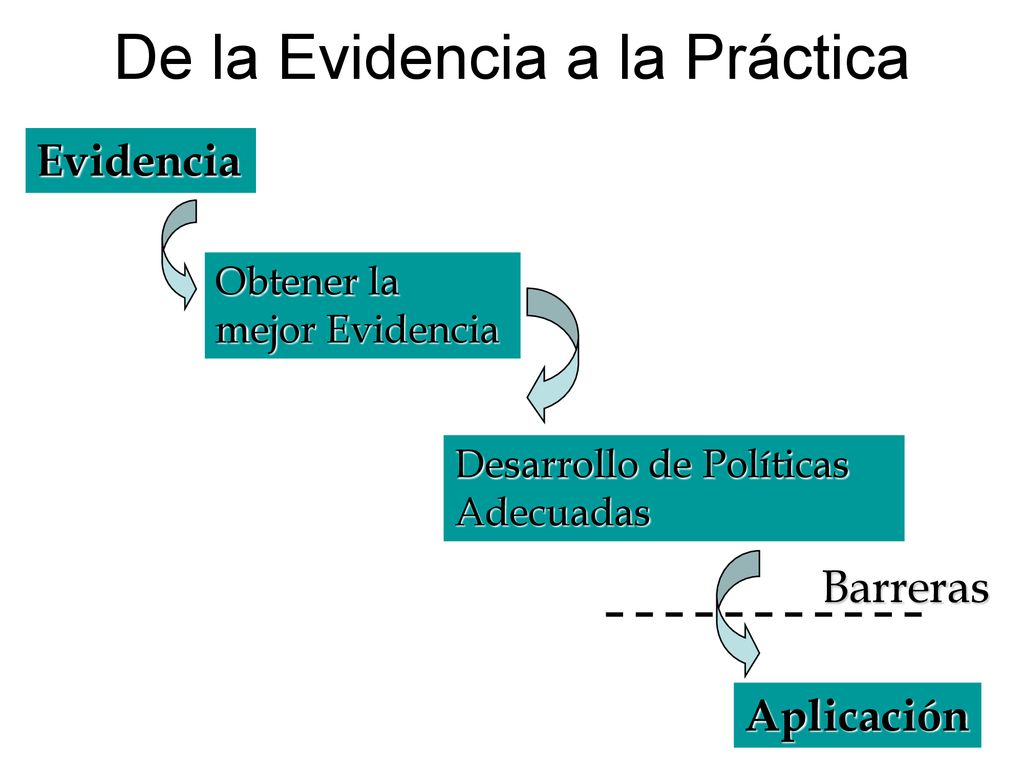 De la Evidencia a la Práctica

Evidencia

Obtener la mejor Evidencia

Desarrollo de Políticas Adecuadas

Barreras

Aplicación